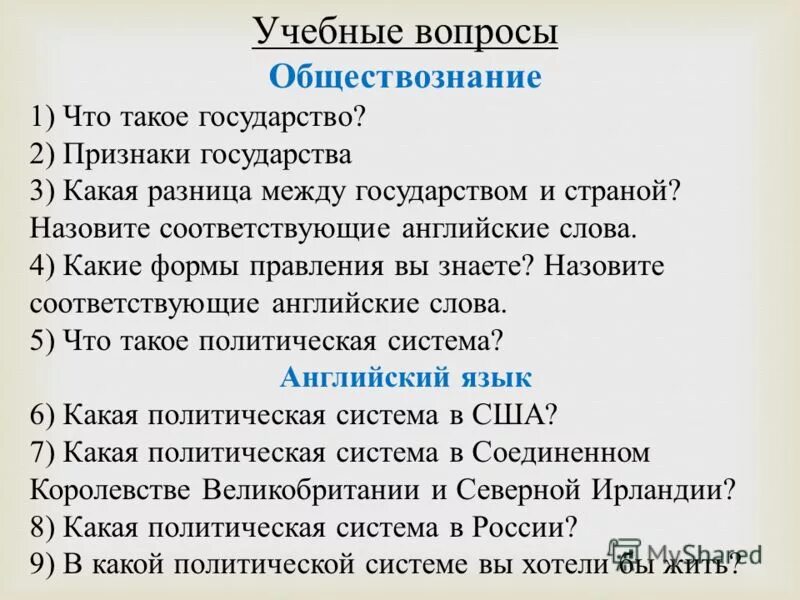 Учебные вопросы
Обществознание
1) Что такое государство?
2) Признаки государства
3) Какая разница между государством и страной? Назовите соответствующие английские слова.
4) Какие формы правления вы знаете? Назовите соответствующие английские слова.
5) Что такое политическая система?
Английский язык
6) Какая политическая система в США?
7) Какая политическая система в Соединенном Королевстве Великобритании и Северной Ирландии?
8) Какая политическая система в России?
9) В какой политической системе вы хотели бы жить?
MyShared